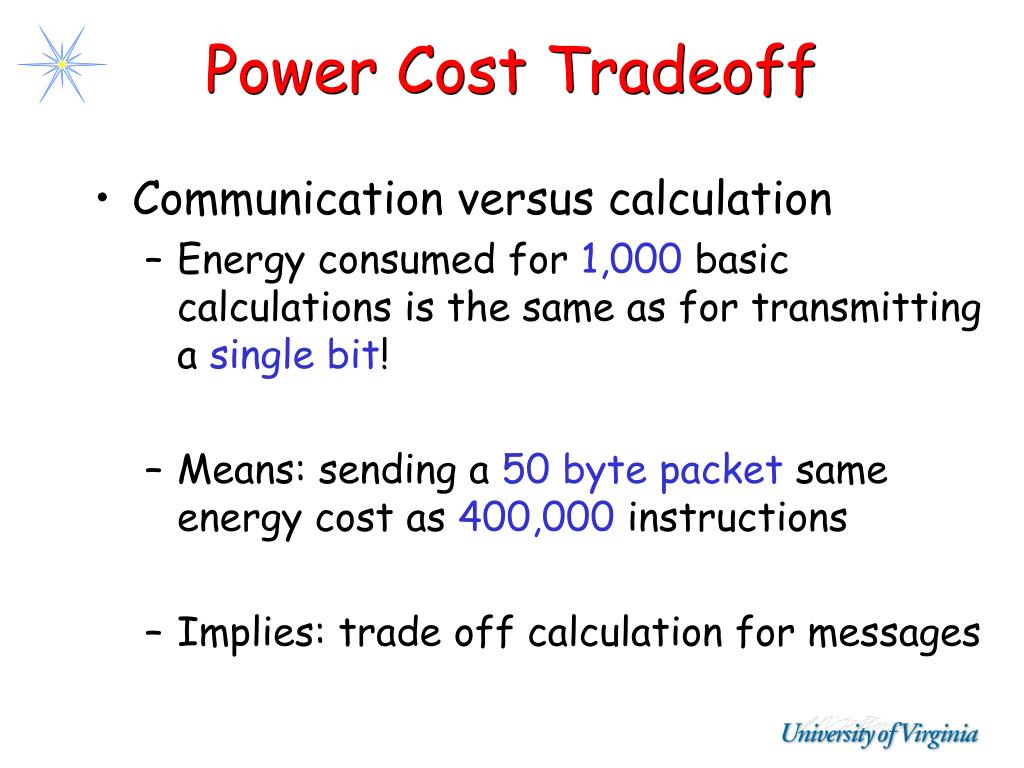 Power Cost Tradeoff

• Communication versus calculation
– Energy consumed for 1,000 basic calculations is the same as for transmitting a single bit!

– Means: sending a 50 byte packet same energy cost as 400,000 instructions

– Implies: trade off calculation for messages

University of Virginia